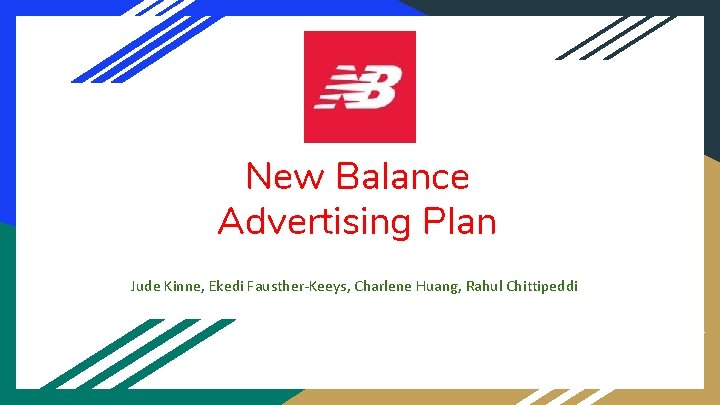 NB

New Balance Advertising Plan

Jude Kinne, Ekedi Fausther-Keeys, Charlene Huang, Rahul Chittipeddi